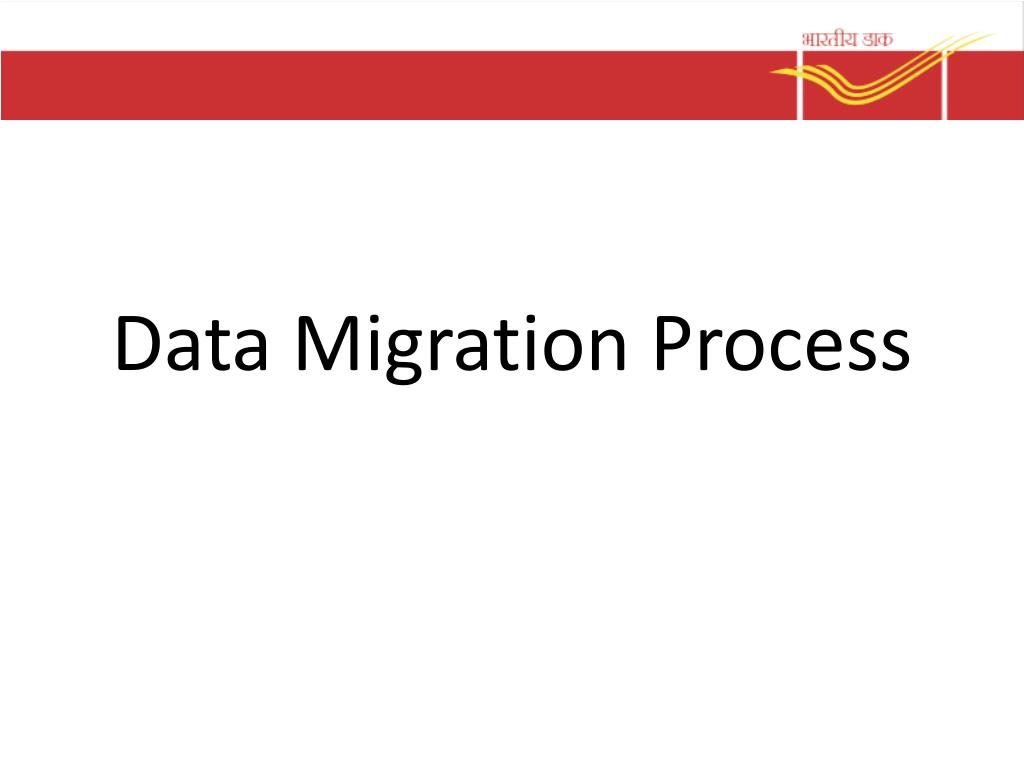 भारतीय डाक

Data Migration Process